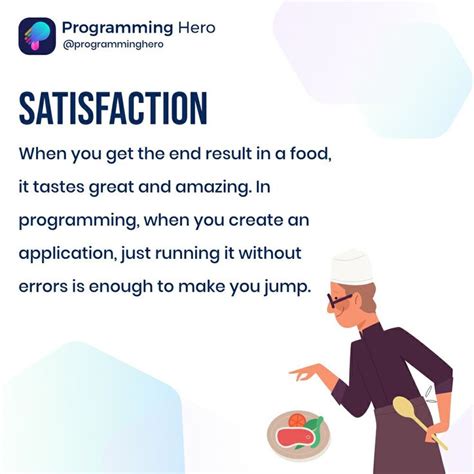 Programming Hero
@programminghero

SATISFACTION

When you get the end result in a food, it tastes great and amazing. In programming, when you create an application, just running it without errors is enough to make you jump.